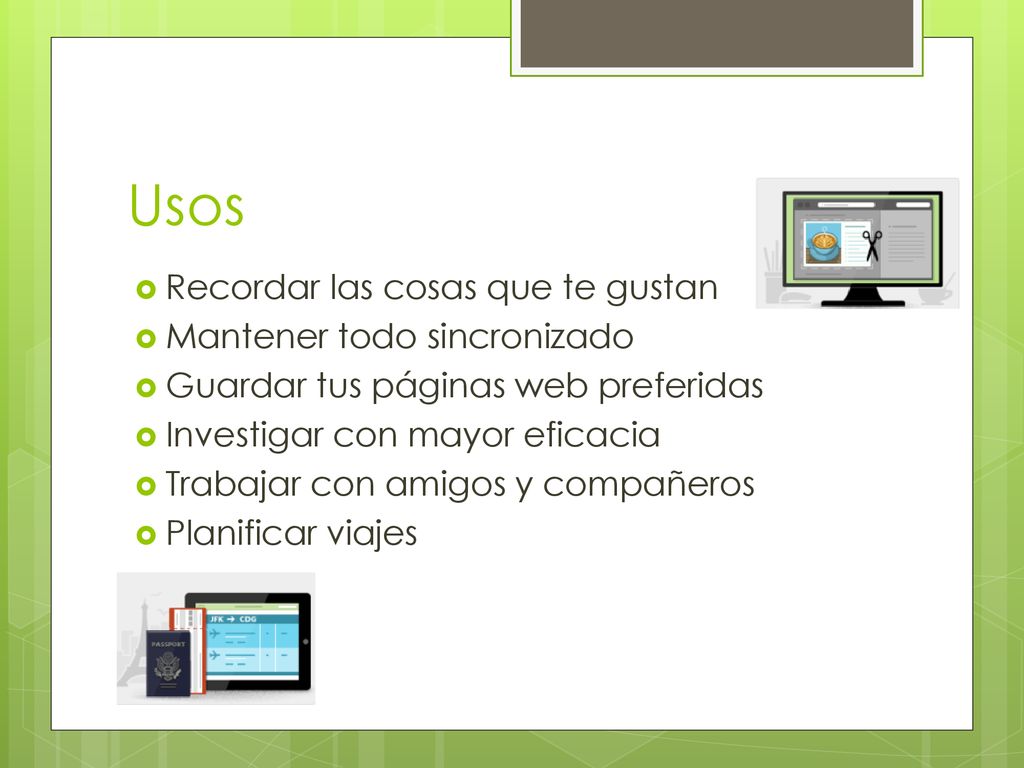 Usos

Recordar las cosas que te gustan
Mantener todo sincronizado
Guardar tus páginas web preferidas
Investigar con mayor eficacia
Trabajar con amigos y compañeros
Planificar viajes

PASSPORT
JFK → CDG